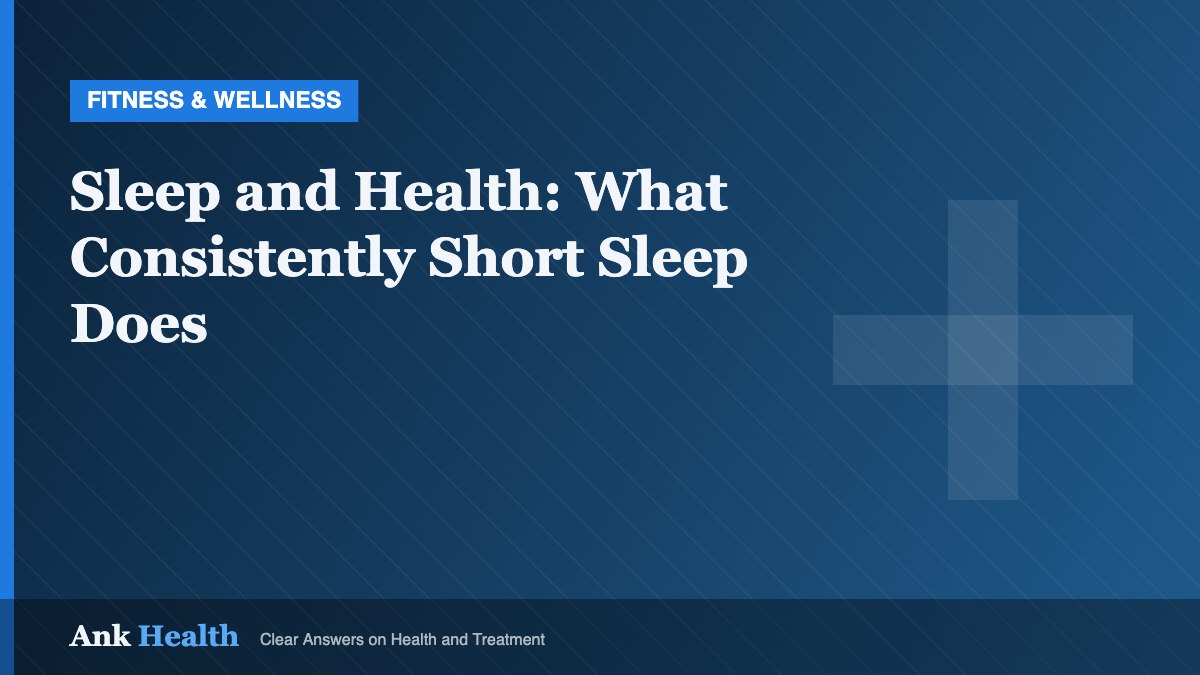 FITNESS & WELLNESS

Sleep and Health: What Consistently Short Sleep Does

Ank Health Clear Answers on Health and Treatment